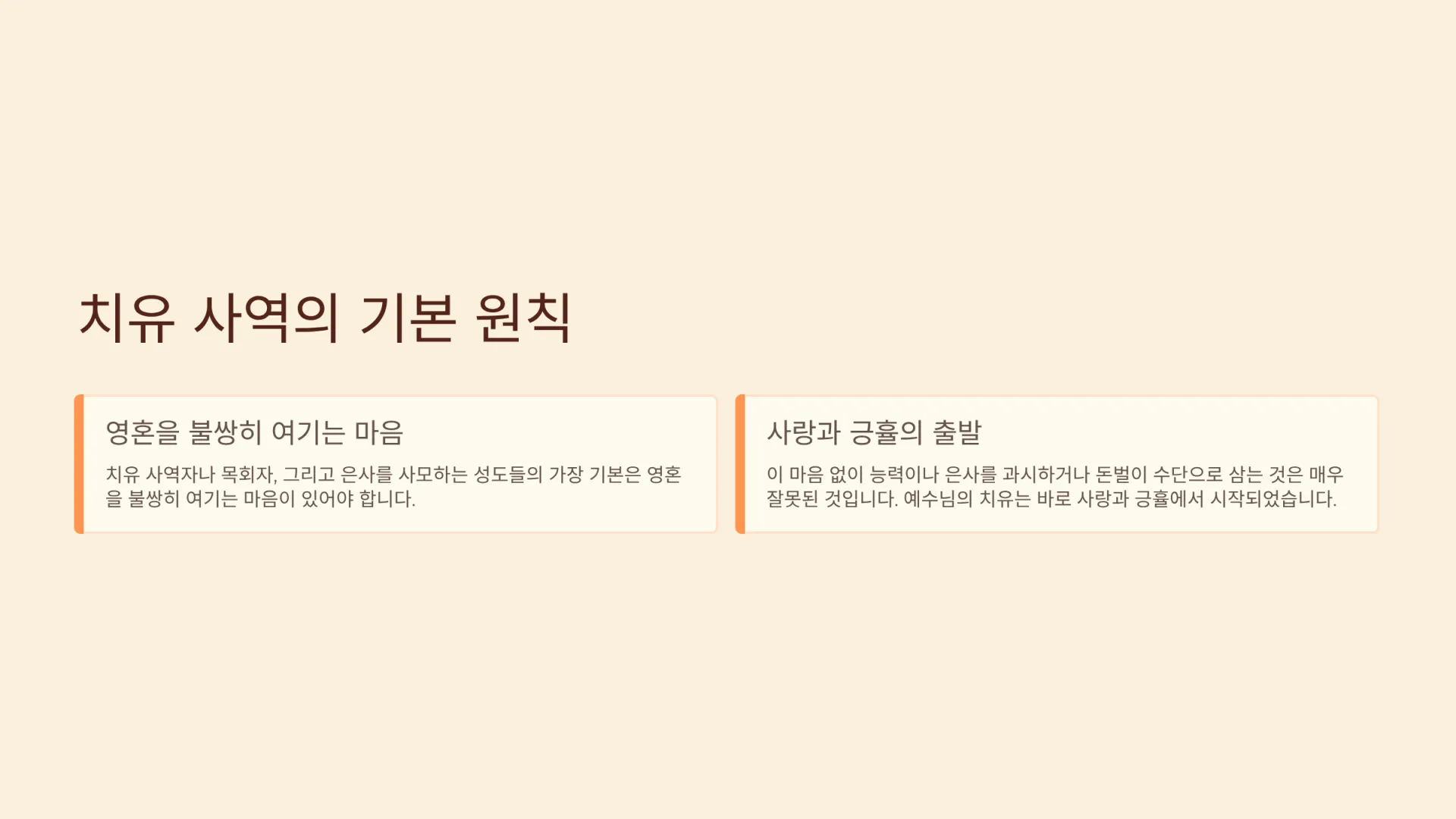 치유 사역의 기본 원칙

영혼을 불쌍히 여기는 마음

치유 사역자나 목회자, 그리고 은사를 사모하는 성도들의 가장 기본은 영혼을 불쌍히 여기는 마음이 있어야 합니다.

사랑과 긍휼의 출발

이 마음 없이 능력이나 은사를 과시하거나 돈벌이 수단으로 삼는 것은 매우 잘못된 것입니다. 예수님의 치유는 바로 사랑과 긍휼에서 시작되었습니다.